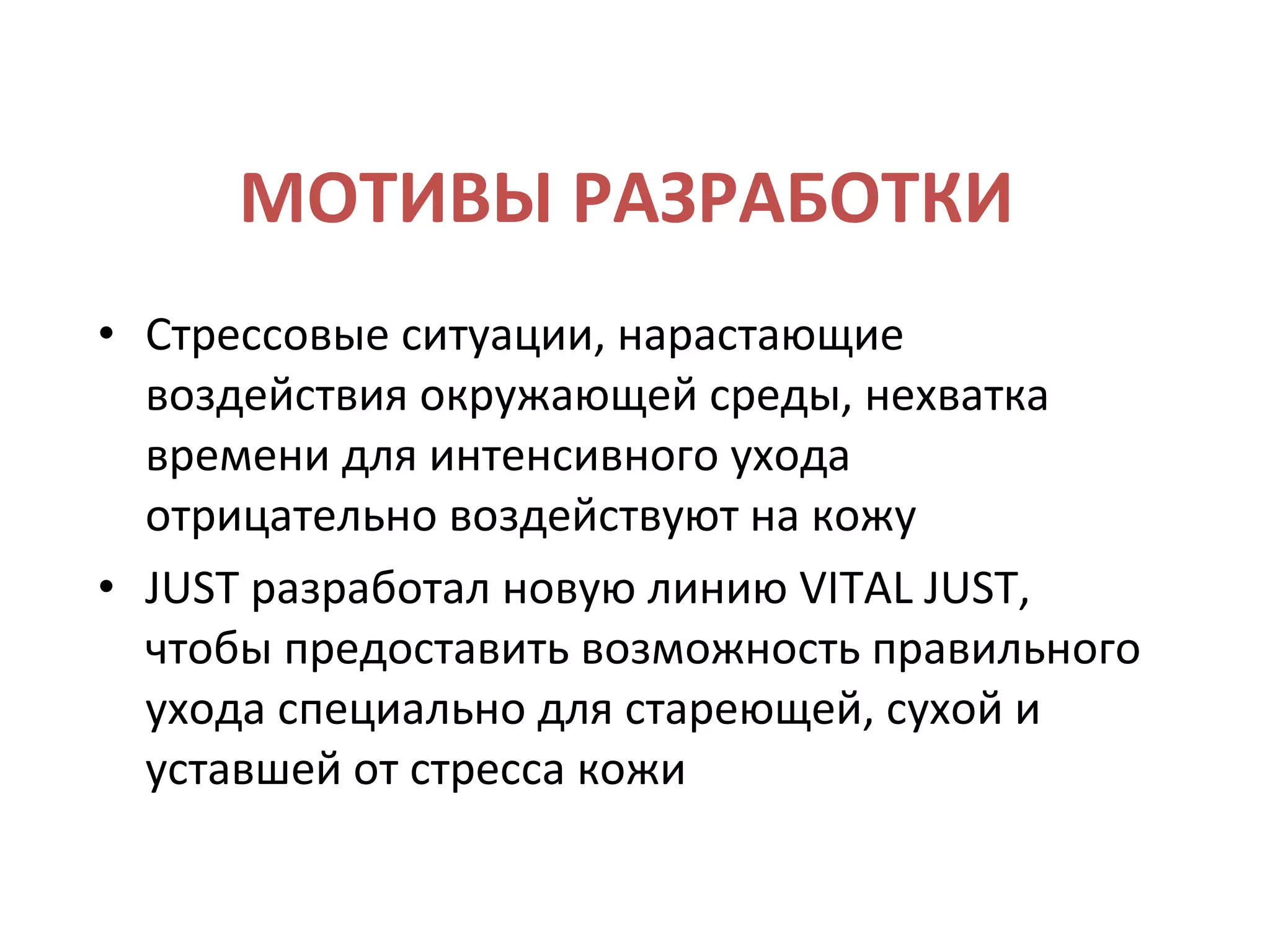 МОТИВЫ РАЗРАБОТКИ

• Стрессовые ситуации, нарастающие воздействия окружающей среды, нехватка времени для интенсивного ухода отрицательно воздействуют на кожу

• JUST разработал новую линию VITAL JUST, чтобы предоставить возможность правильного ухода специально для стареющей, сухой и уставшей от стресса кожи